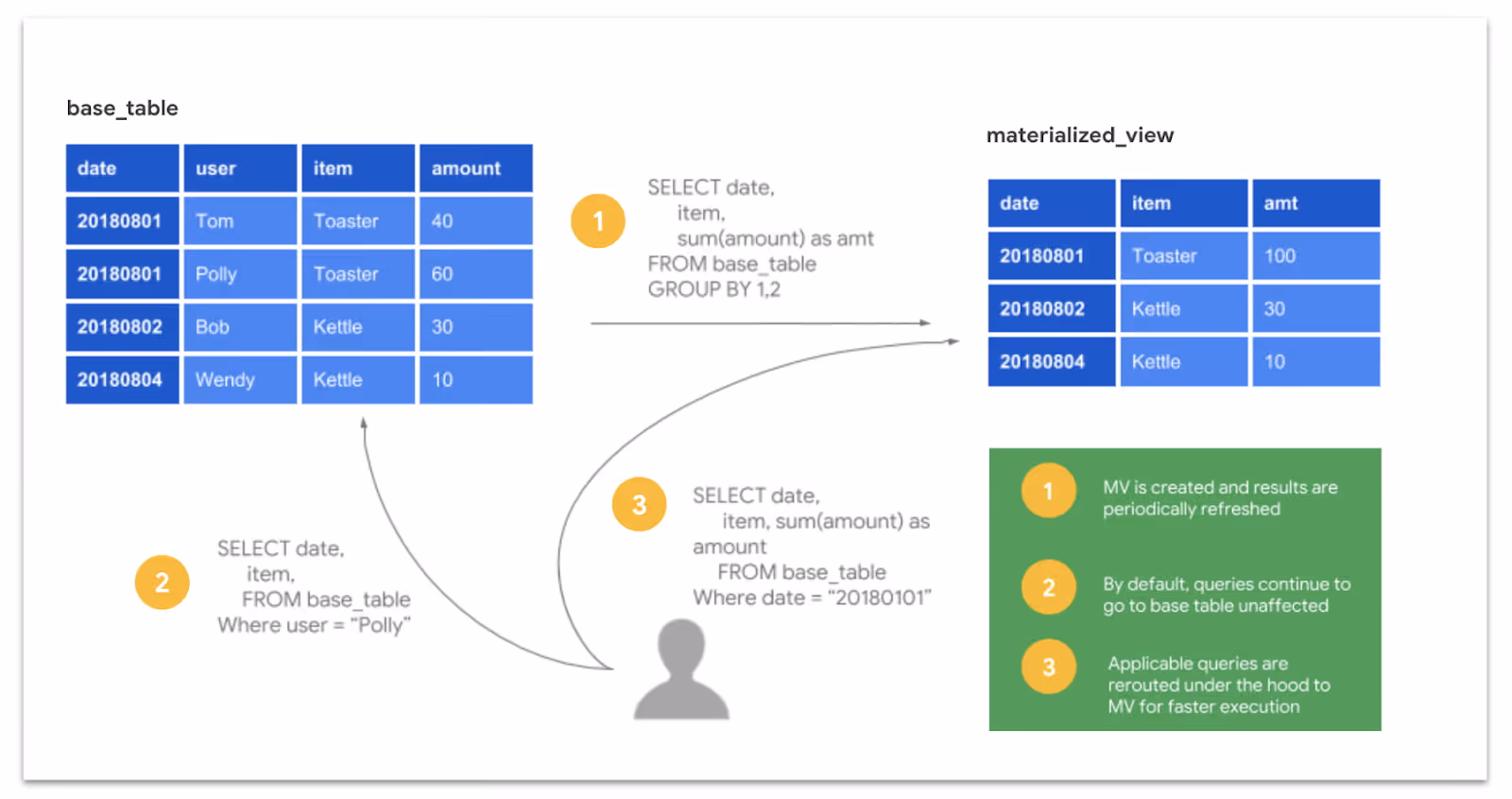 base_table

| date | user | item | amount |
|---|---|---|---|
| 20180801 | Tom | Toaster | 40 |
| 20180801 | Polly | Toaster | 60 |
| 20180802 | Bob | Kettle | 30 |
| 20180804 | Wendy | Kettle | 10 |

1

SELECT date,
item,
sum(amount) as amt
FROM base_table
GROUP BY 1,2

materialized_view

| date | item | amt |
|---|---|---|
| 20180801 | Toaster | 100 |
| 20180802 | Kettle | 30 |
| 20180804 | Kettle | 10 |

2

SELECT date,
item,
FROM base_table
Where user = "Polly"

3

SELECT date,
item, sum(amount) as amount
FROM base_table
Where date = "20180101"

1 MV is created and results are periodically refreshed

2 By default, queries continue to go to base table unaffected

3 Applicable queries are rerouted under the hood to MV for faster execution